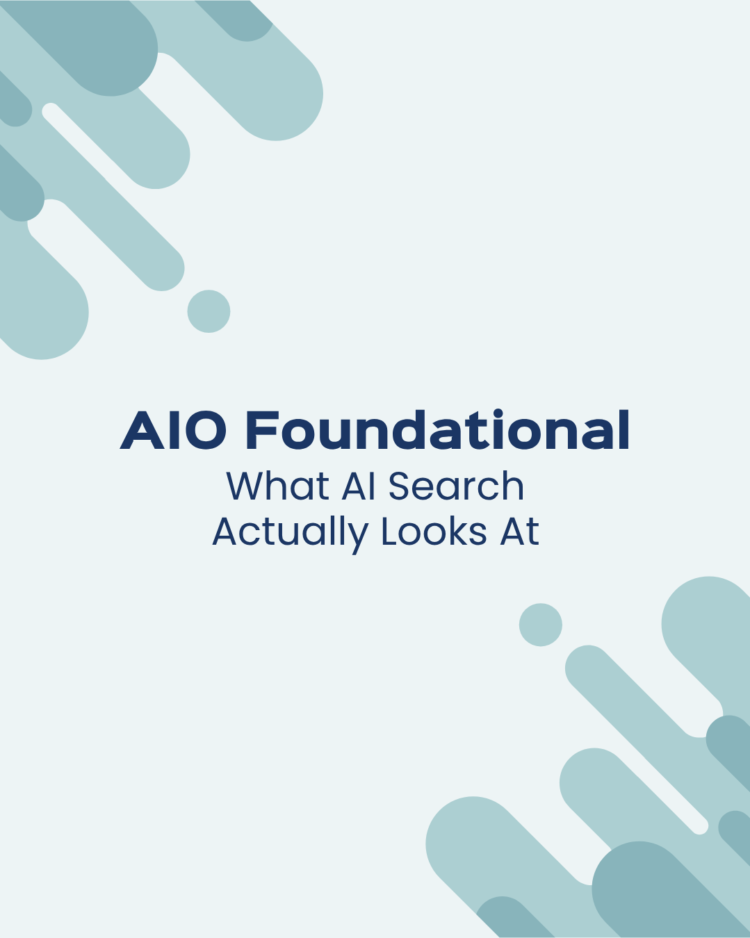 AIO Foundational

What AI Search Actually Looks At